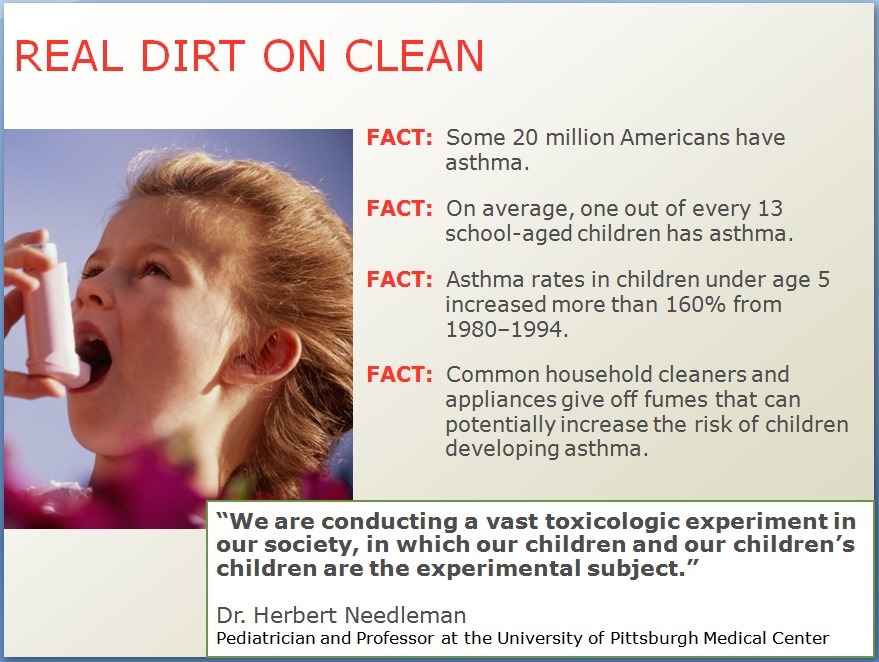 REAL DIRT ON CLEAN

FACT: Some 20 million Americans have asthma.

FACT: On average, one out of every 13 school-aged children has asthma.

FACT: Asthma rates in children under age 5 increased more than 160% from 1980–1994.

FACT: Common household cleaners and appliances give off fumes that can potentially increase the risk of children developing asthma.

“We are conducting a vast toxicologic experiment in our society, in which our children and our children’s children are the experimental subject.”

Dr. Herbert Needleman
Pediatrician and Professor at the University of Pittsburgh Medical Center